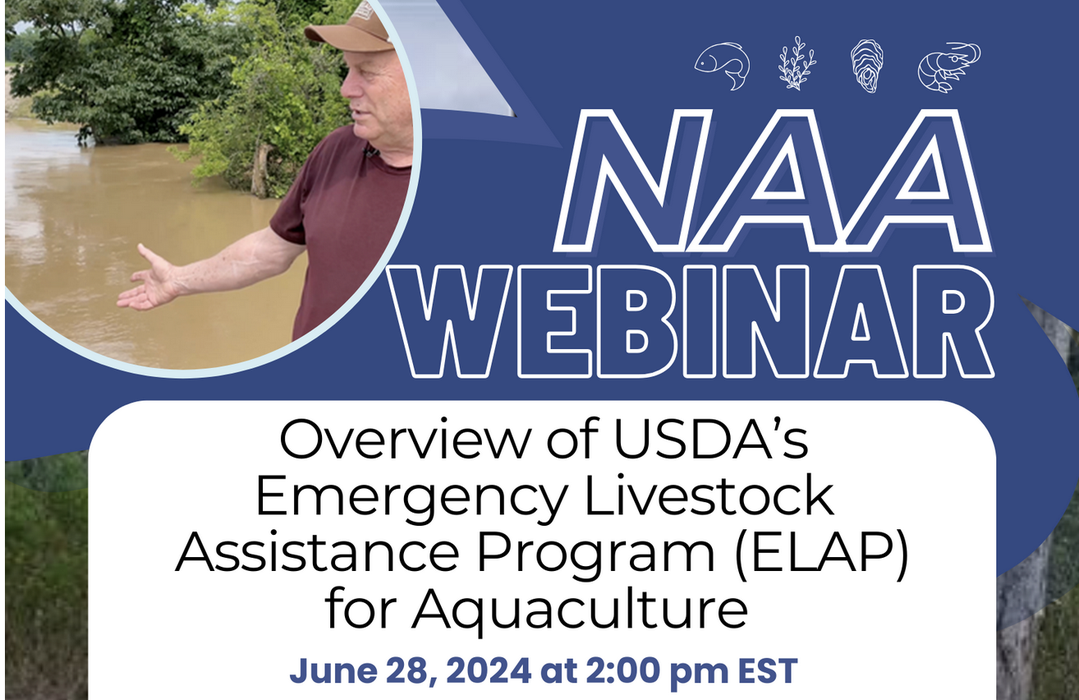 NAA WEBINAR

Overview of USDA's Emergency Livestock Assistance Program (ELAP) for Aquaculture

June 28, 2024 at 2:00 pm EST